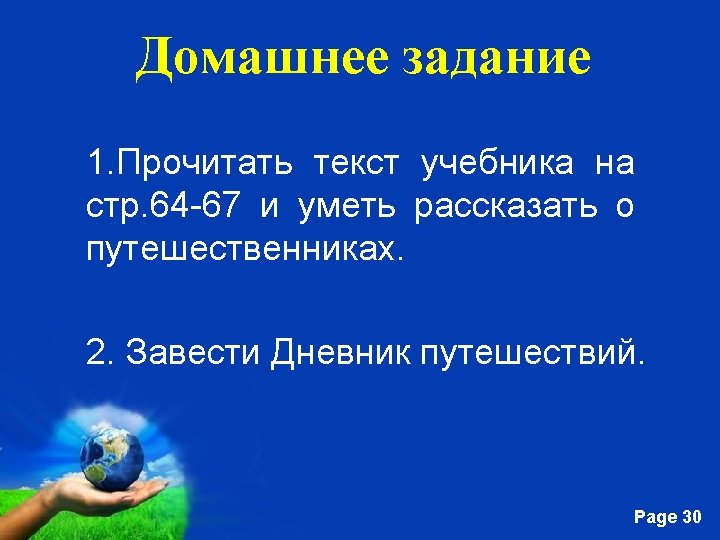 Домашнее задание

1.Прочитать текст учебника на стр.64-67 и уметь рассказать о путешественниках.

2. Завести Дневник путешествий.

Page 30